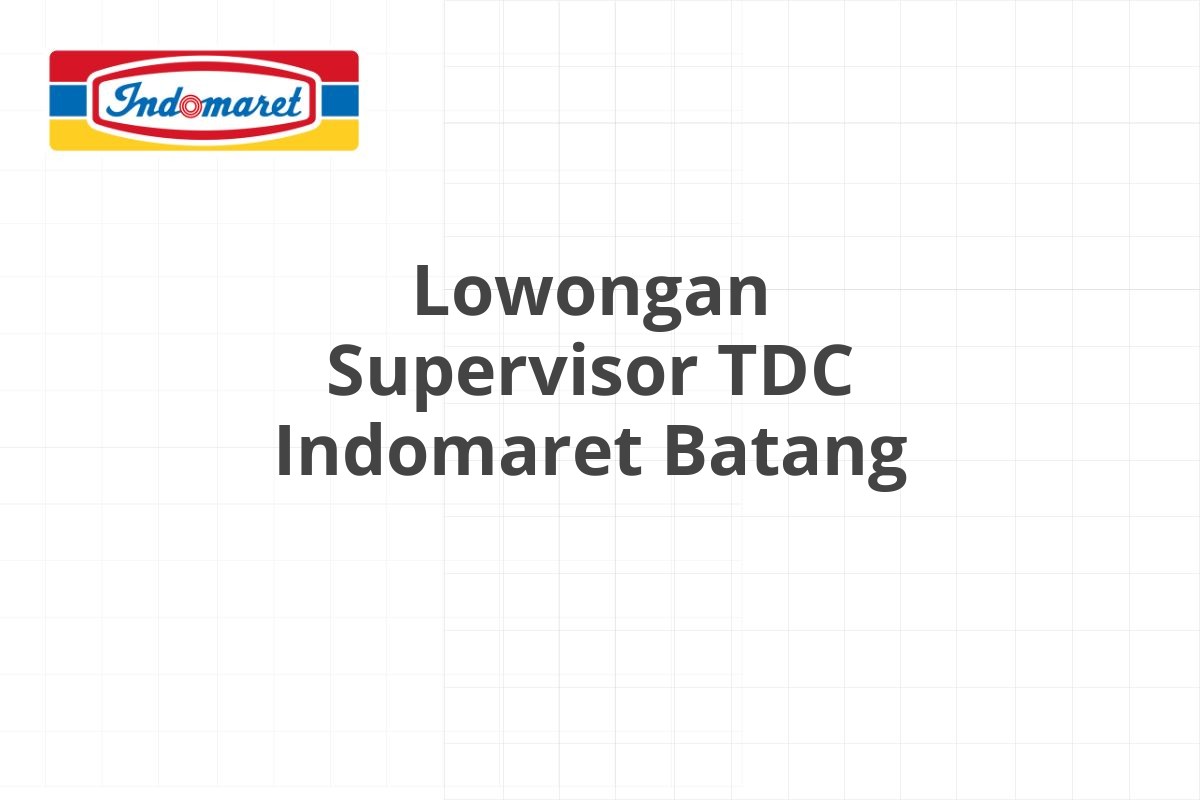 Indomaret

Lowongan Supervisor TDC Indomaret Batang